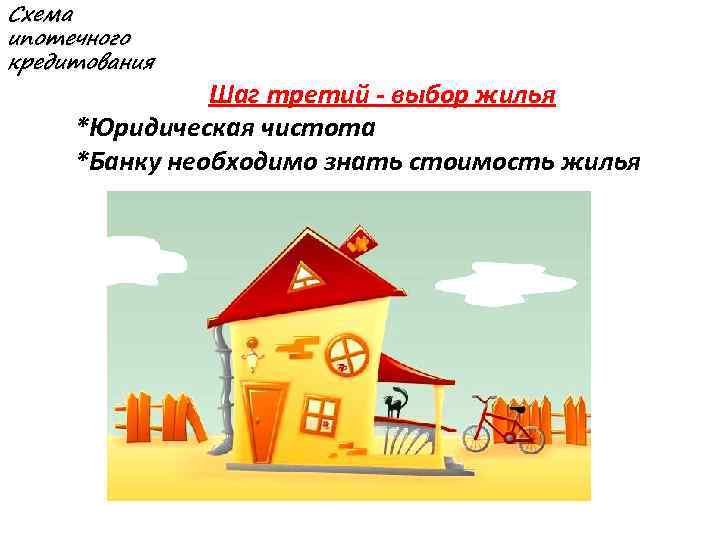 Схема ипотечного кредитования

Шаг третий - выбор жилья

*Юридическая чистота

*Банку необходимо знать стоимость жилья